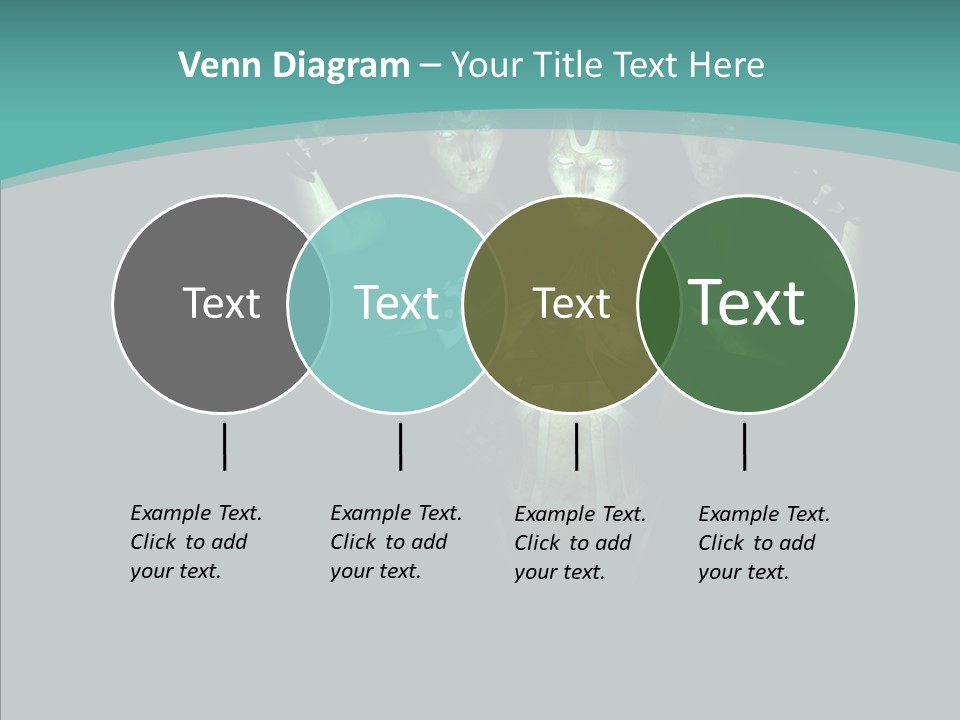 Venn Diagram – Your Title Text Here

Text

Text

Text

Text

Example Text. Click to add your text.

Example Text. Click to add your text.

Example Text. Click to add your text.

Example Text. Click to add your text.